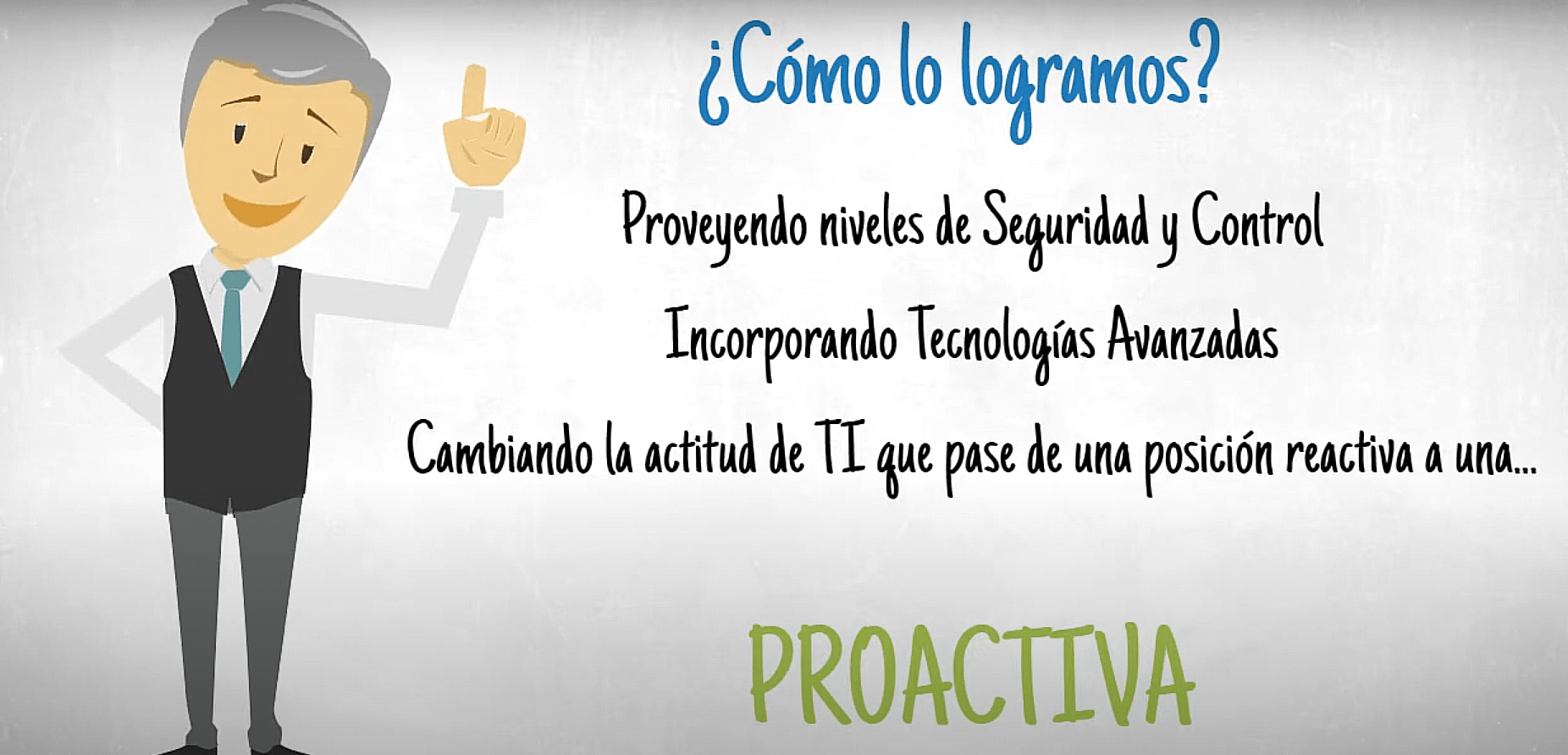 ¿Cómo lo logramos?

Proveyendo niveles de Seguridad y Control

Incorporando Tecnologías Avanzadas

Cambiando la actitud de TI que pase de una posición reactiva a una...

PROACTIVA